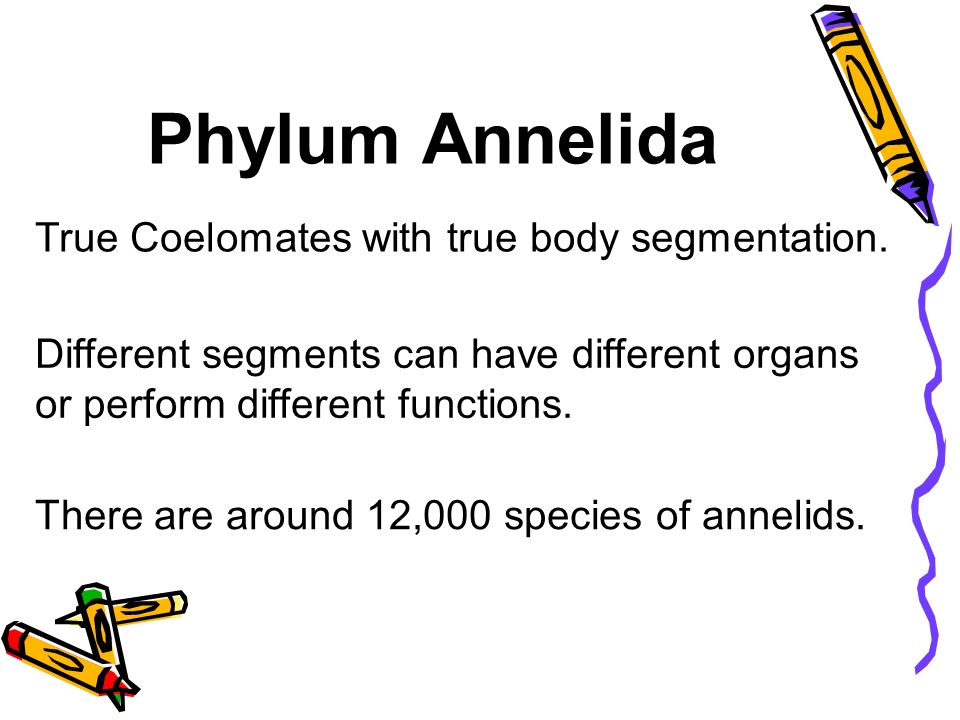 Phylum Annelida

True Coelomates with true body segmentation.

Different segments can have different organs or perform different functions.

There are around 12,000 species of annelids.